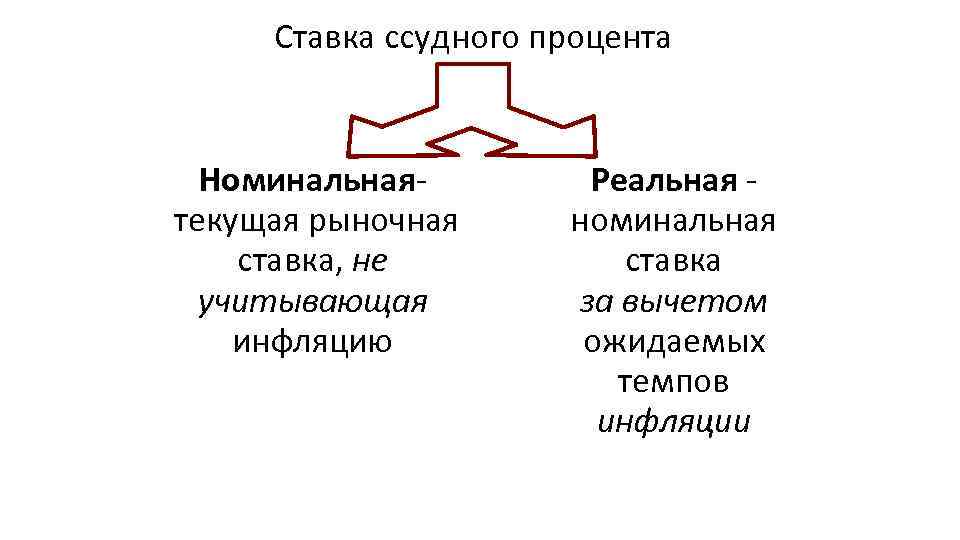 Ставка ссудного процента

Номинальная- текущая рыночная ставка, не учитывающая инфляцию

Реальная - номинальная ставка за вычетом ожидаемых темпов инфляции